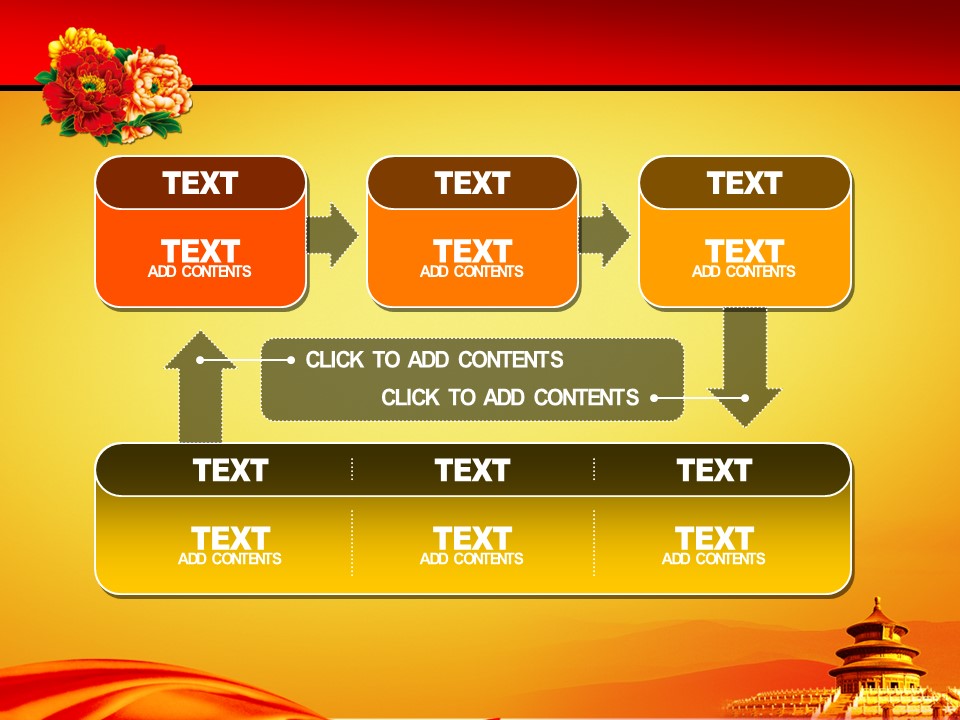 TEXT

TEXT
ADD CONTENTS

TEXT

TEXT
ADD CONTENTS

TEXT

TEXT
ADD CONTENTS

CLICK TO ADD CONTENTS

CLICK TO ADD CONTENTS

TEXT

TEXT
ADD CONTENTS

TEXT

TEXT
ADD CONTENTS

TEXT

TEXT
ADD CONTENTS